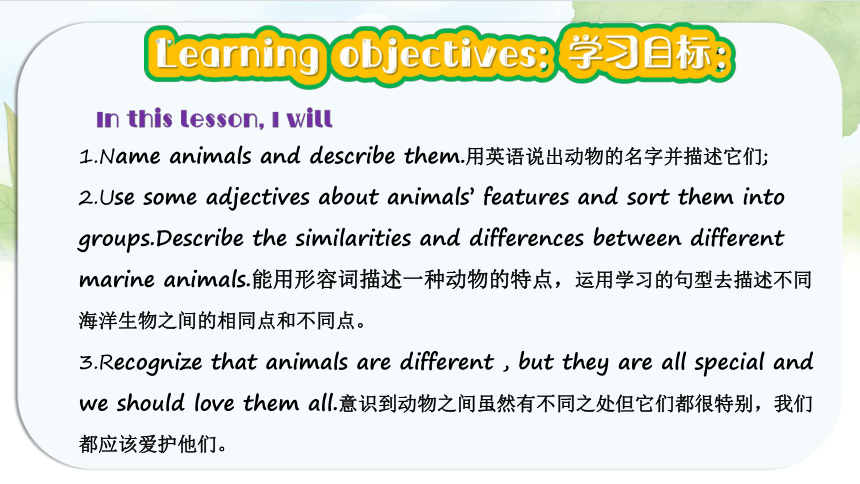 Learning objectives: 学习目标:

In this lesson, I will

1.Name animals and describe them.用英语说出动物的名字并描述它们;

2.Use some adjectives about animals' features and sort them into groups.Describe the similarities and differences between different marine animals.能用形容词描述一种动物的特点，运用学习的句型去描述不同海洋生物之间的相同点和不同点。

3.Recognize that animals are different , but they are all special and we should love them all.意识到动物之间虽然有不同之处但它们都很特别，我们都应该爱护他们。